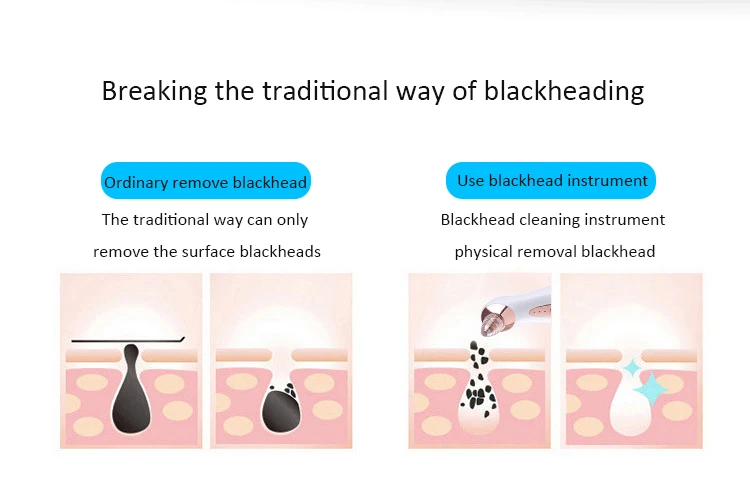 Breaking the traditional way of blackheading

Ordinary remove blackhead

The traditional way can only remove the surface blackheads

Use blackhead instrument

Blackhead cleaning instrument physical removal blackhead